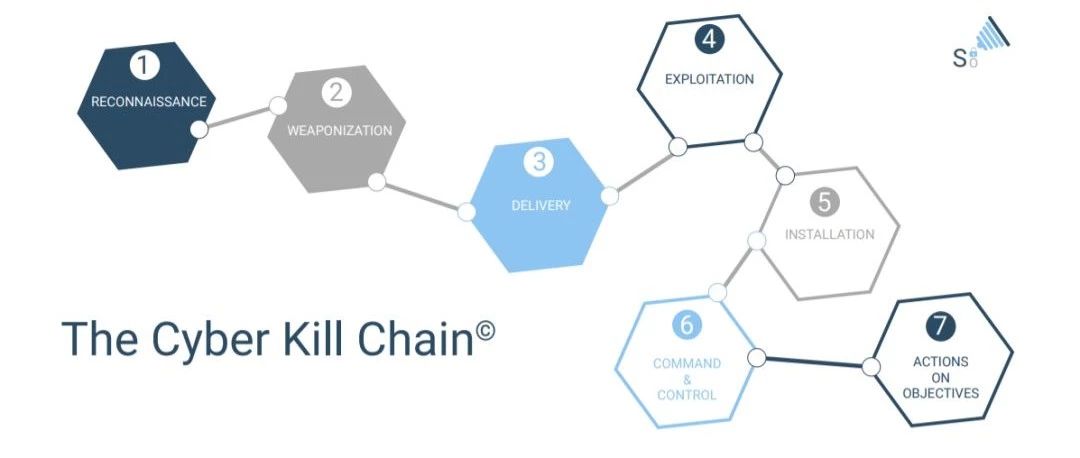 1
RECONNAISSANCE

2
WEAPONIZATION

3
DELIVERY

4
EXPLOITATION

5
INSTALLATION

6
COMMAND & CONTROL

7
ACTIONS ON OBJECTIVES

The Cyber Kill Chain©

S